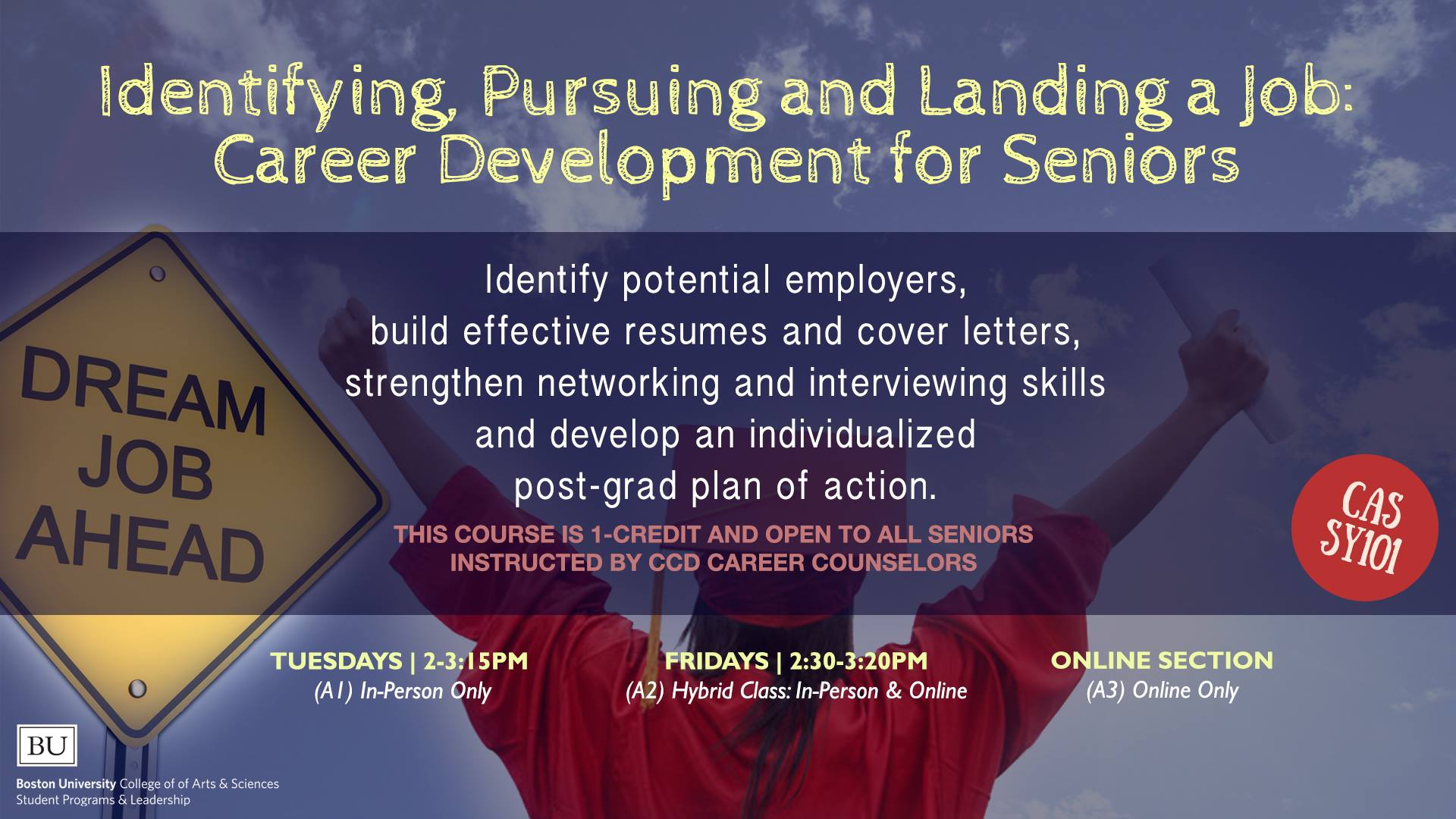 Identifying, Pursuing and Landing a Job: Career Development for Seniors

DREAM JOB AHEAD

Identify potential employers, build effective resumes and cover letters, strengthen networking and interviewing skills and develop an individualized post-grad plan of action.

THIS COURSE IS 1-CREDIT AND OPEN TO ALL SENIORS
INSTRUCTED BY CCD CAREER COUNSELORS

CAS SY101

TUESDAYS | 2-3:15PM
(A1) In-Person Only

FRIDAYS | 2:30-3:20PM
(A2) Hybrid Class: In-Person & Online

ONLINE SECTION
(A3) Online Only

BU
Boston University College of of Arts & Sciences
Student Programs & Leadership